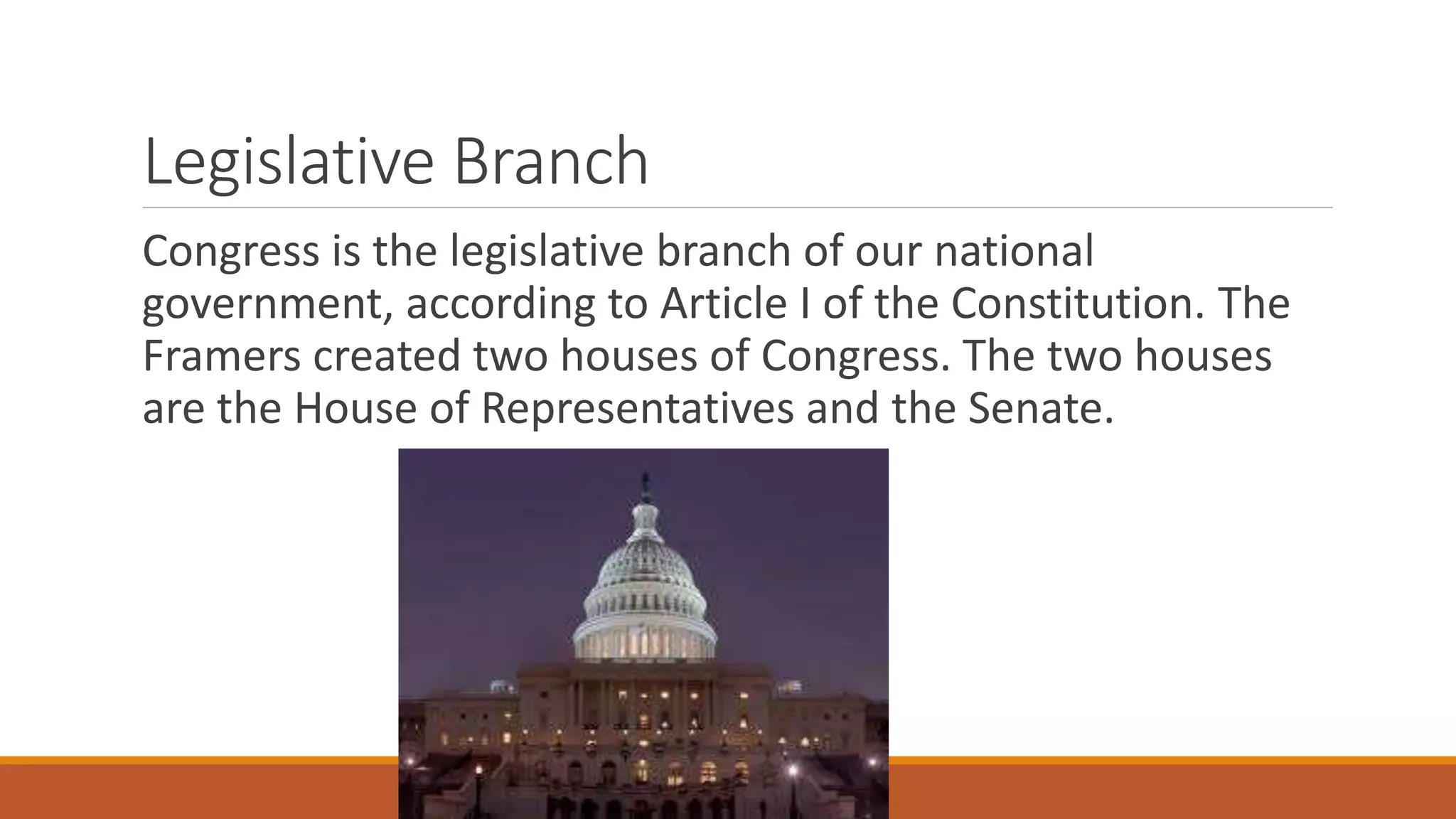 Legislative Branch

Congress is the legislative branch of our national government, according to Article I of the Constitution. The Framers created two houses of Congress. The two houses are the House of Representatives and the Senate.